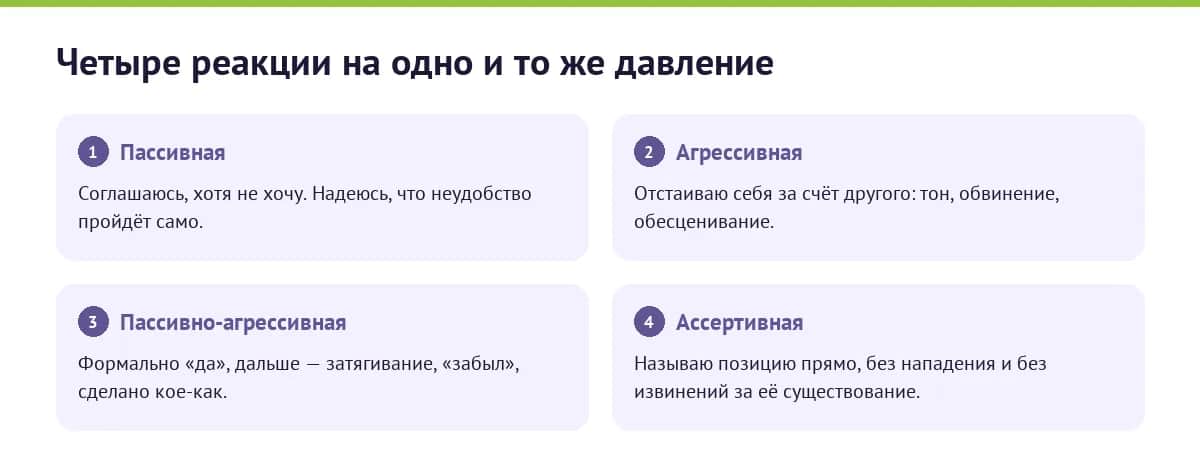 Четыре реакции на одно и то же давление

1 Пассивная

Соглашаюсь, хотя не хочу. Надеюсь, что неудобство пройдёт само.

2 Агрессивная

Отстаиваю себя за счёт другого: тон, обвинение, обесценивание.

3 Пассивно-агрессивная

Формально «да», дальше — затягивание, «забыл», сделано кое-как.

4 Ассертивная

Называю позицию прямо, без нападения и без извинений за её существование.